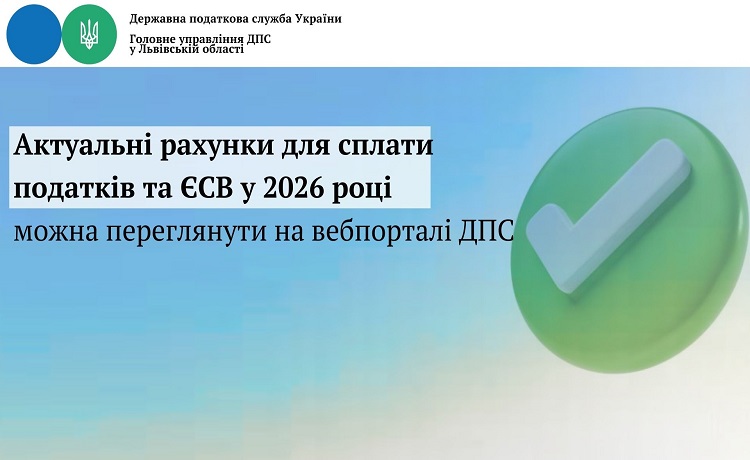 Державна податкова служба України

Головне управління ДПС
у Львівській області

Актуальні рахунки для сплати податків та ЄСВ у 2026 році

можна переглянути на вебпорталі ДПС